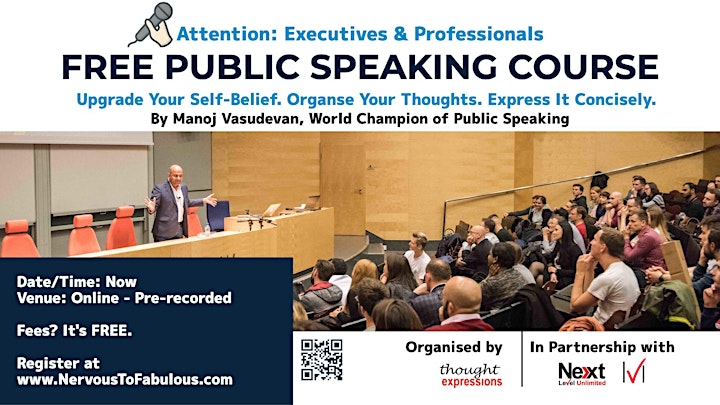 Attention: Executives & Professionals

FREE PUBLIC SPEAKING COURSE

Upgrade Your Self-Belief. Organse Your Thoughts. Express It Concisely.

By Manoj Vasudevan, World Champion of Public Speaking

Date/Time: Now
Venue: Online - Pre-recorded

Fees? It's FREE.

Register at www.NervousToFabulous.com

Organised by

thought expressions

In Partnership with

Next Level Unlimited